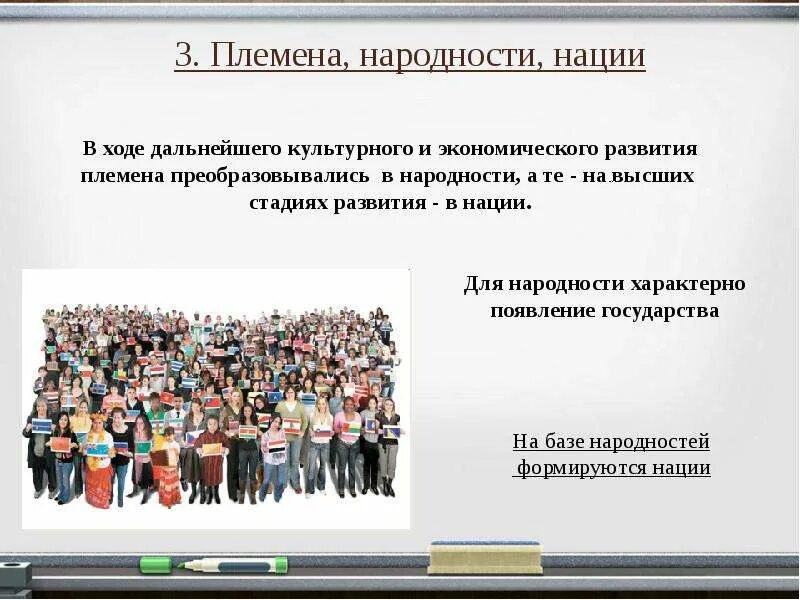 3. Племена, народности, нации

В ходе дальнейшего культурного и экономического развития племена преобразовывались в народности, а те - на высших стадиях развития - в нации.

Для народности характерно появление государства

На базе народностей формируются нации